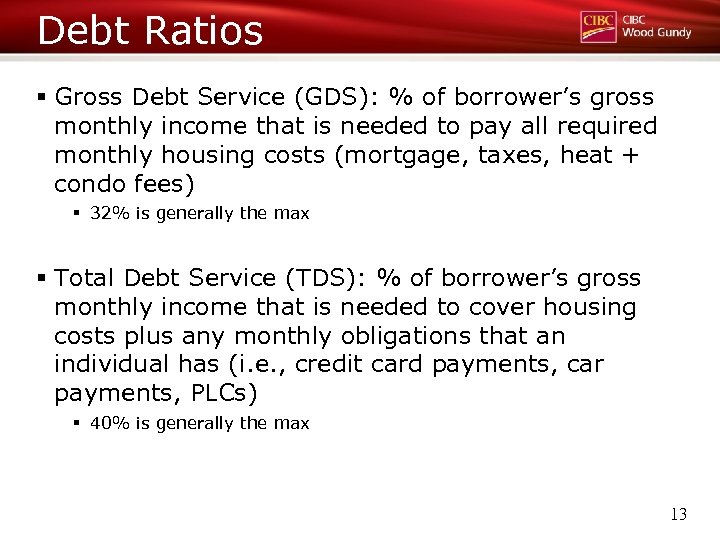 Debt Ratios

CIBC CIBC Wood Gundy

▪ Gross Debt Service (GDS): % of borrower's gross monthly income that is needed to pay all required monthly housing costs (mortgage, taxes, heat + condo fees)

▪ 32% is generally the max

▪ Total Debt Service (TDS): % of borrower's gross monthly income that is needed to cover housing costs plus any monthly obligations that an individual has (i.e., credit card payments, car payments, PLCs)

▪ 40% is generally the max

13